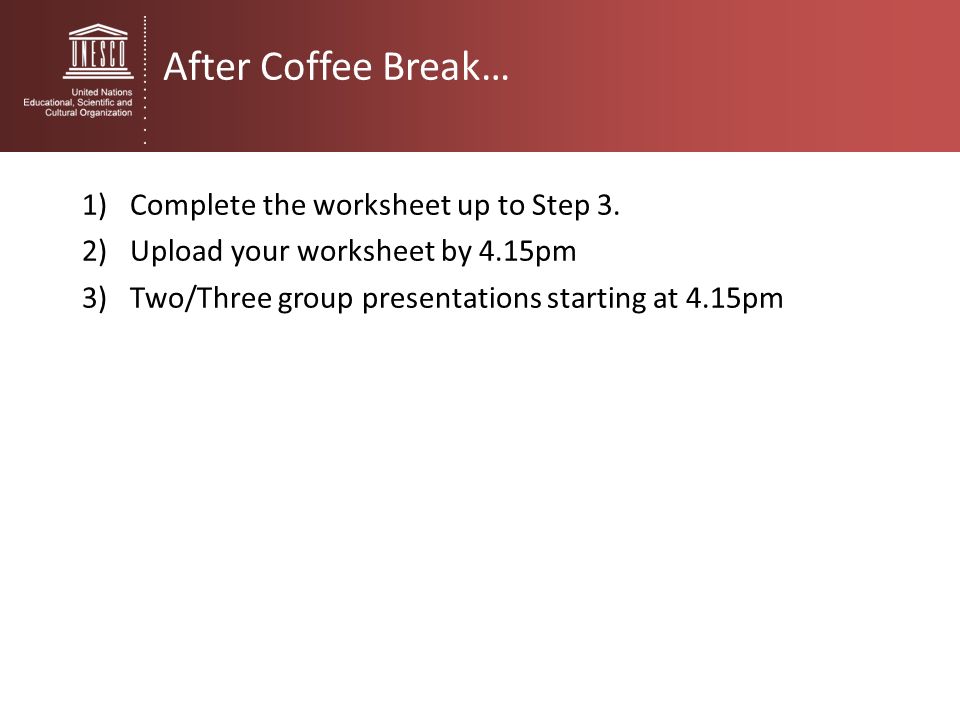 UNESCO
United Nations
Educational, Scientific and
Cultural Organization

After Coffee Break…

1) Complete the worksheet up to Step 3.
2) Upload your worksheet by 4.15pm
3) Two/Three group presentations starting at 4.15pm